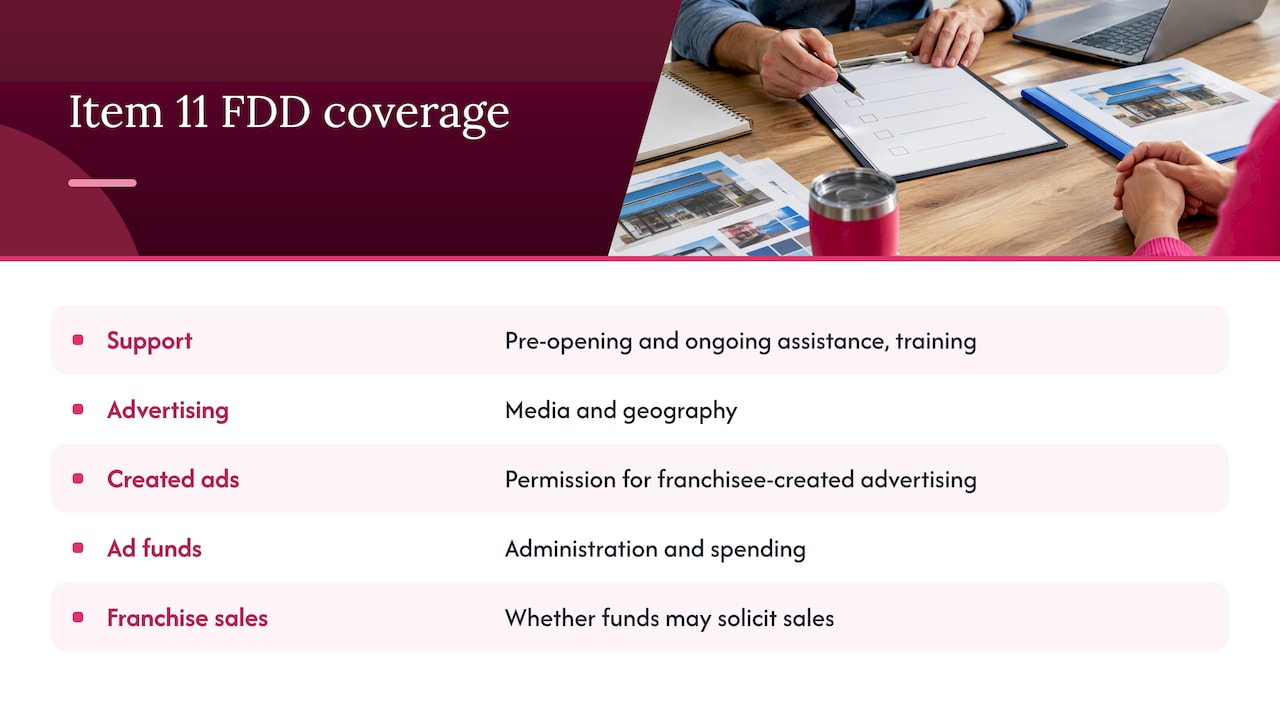 Item 11 FDD coverage

• Support Pre-opening and ongoing assistance, training
• Advertising Media and geography
• Created ads Permission for franchisee-created advertising
• Ad funds Administration and spending
• Franchise sales Whether funds may solicit sales